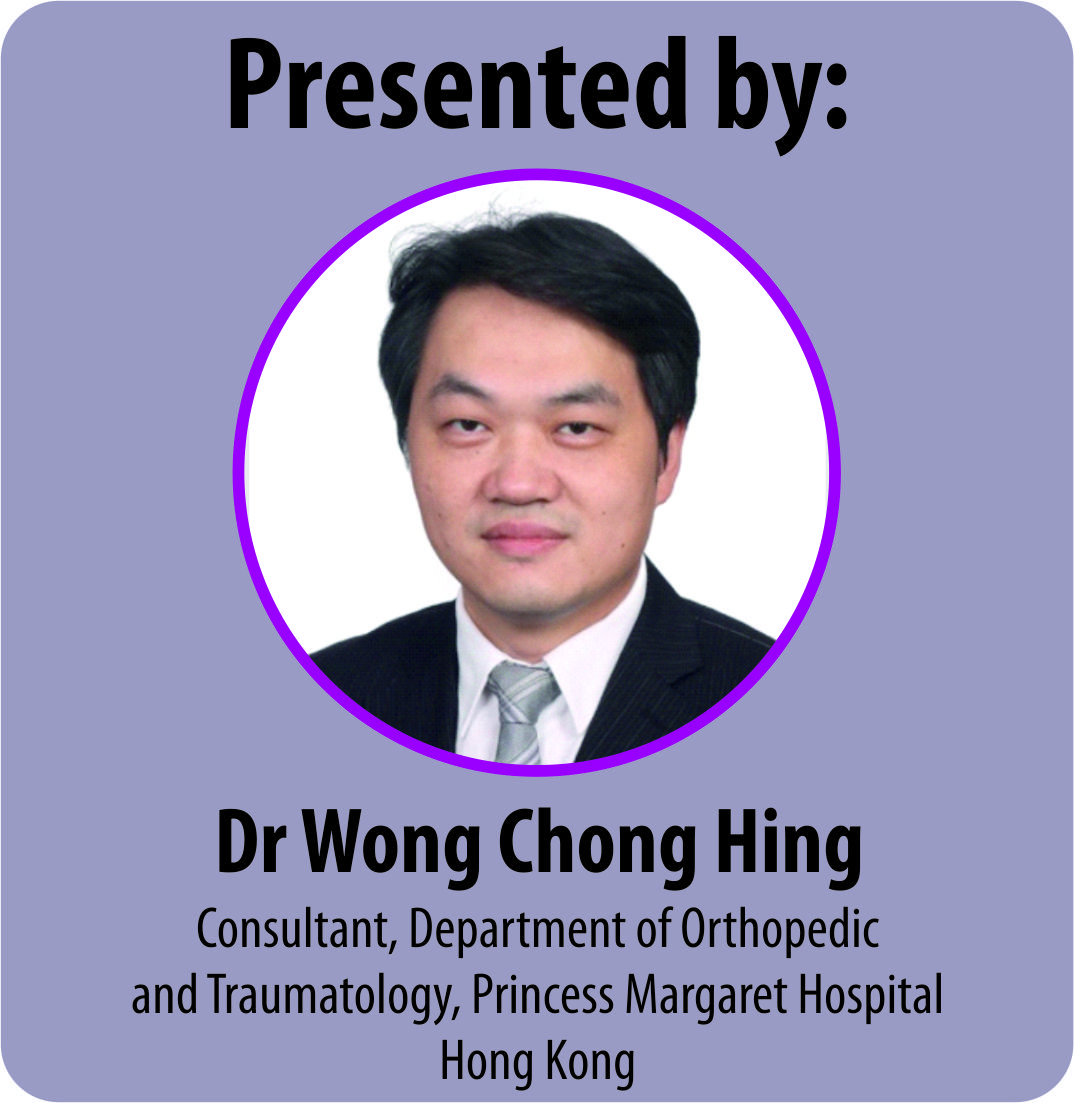 Presented by:

Dr Wong Chong Hing
Consultant, Department of Orthopedic and Traumatology, Princess Margaret Hospital
Hong Kong